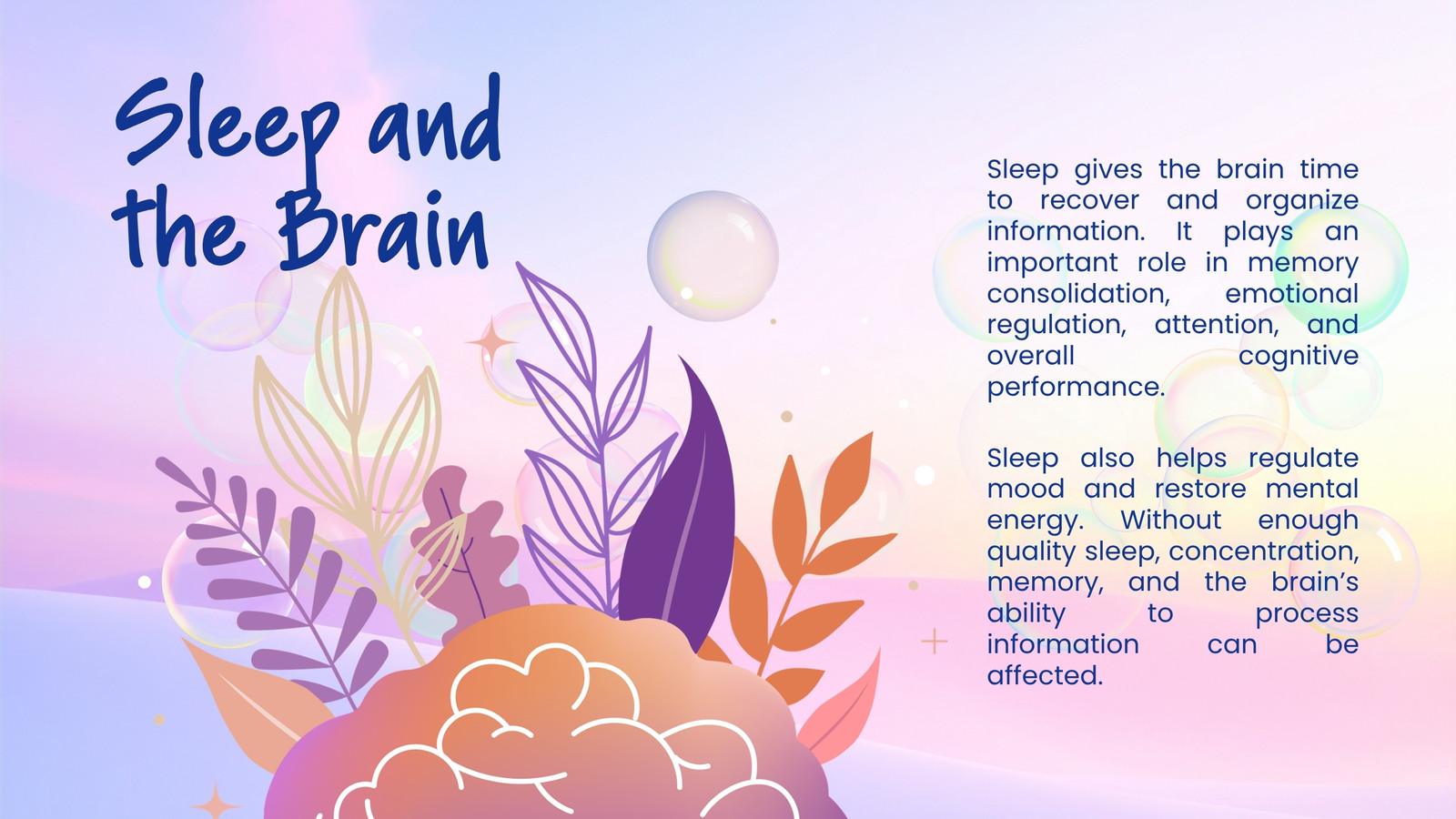 Sleep and the Brain

Sleep gives the brain time to recover and organize information. It plays an important role in memory consolidation, emotional regulation, attention, and overall cognitive performance.

Sleep also helps regulate mood and restore mental energy. Without enough quality sleep, concentration, memory, and the brain's ability to process information can be affected.